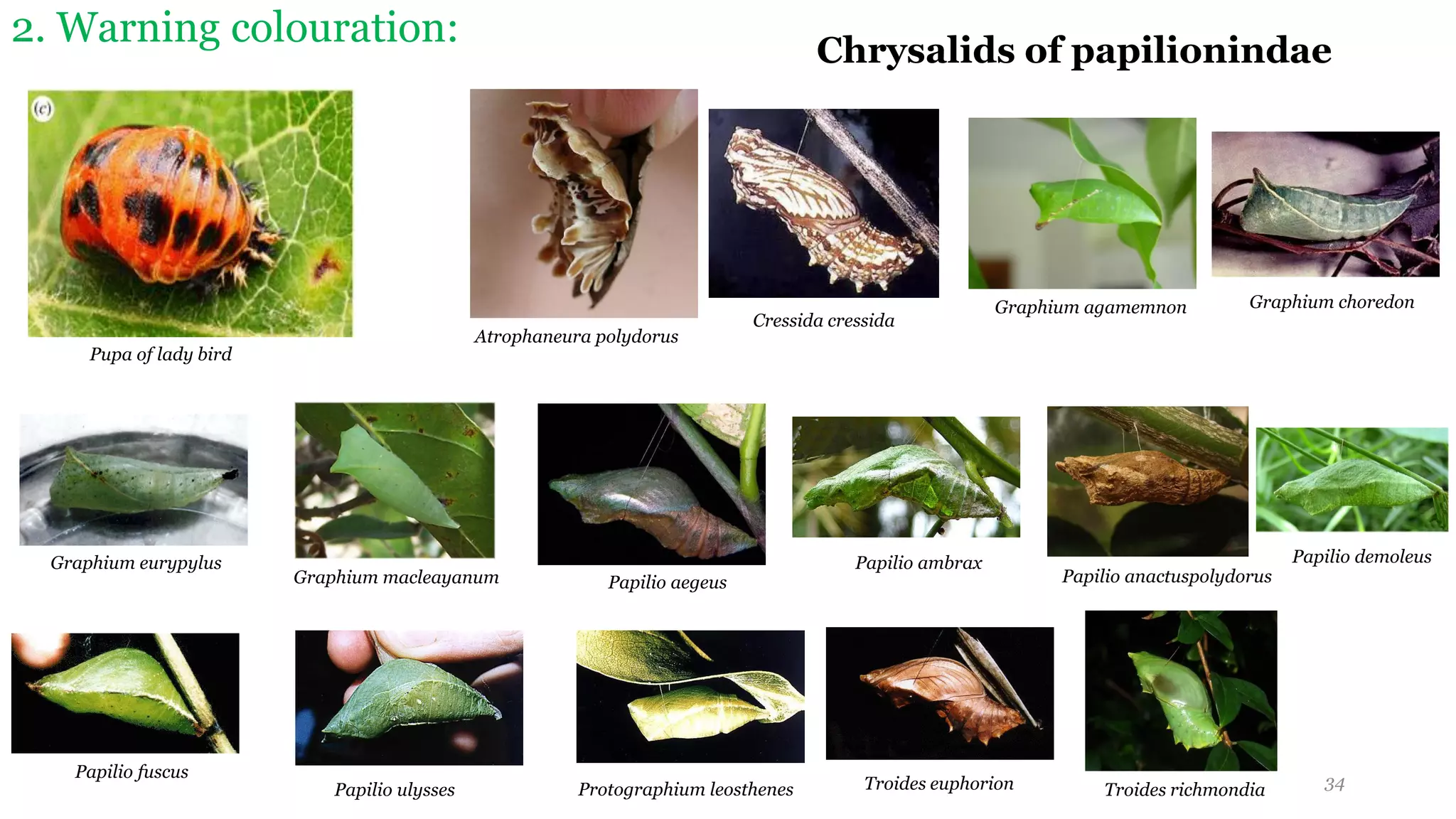 2. Warning colouration:

Chrysalids of papilionindae

(c)

Pupa of lady bird

Atrophaneura polydorus

Cressida cressida

Graphium agamemnon

Graphium choredon

Graphium eurypylus

Graphium macleayanum

Papilio aegeus

Papilio ambrax

Papilio anactuspolydorus

Papilio demoleus

Papilio fuscus

Papilio ulysses

Protographium leosthenes

Troides euphorion

Troides richmondia

34